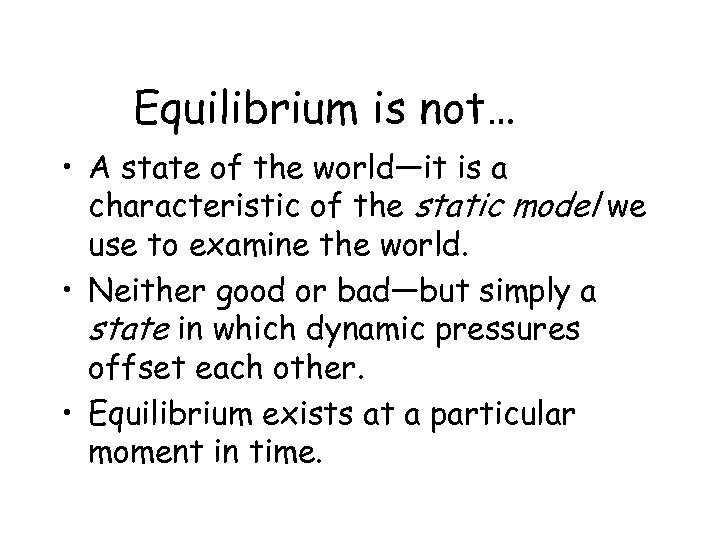 Equilibrium is not…

• A state of the world—it is a characteristic of the static model we use to examine the world.
• Neither good or bad—but simply a state in which dynamic pressures offset each other.
• Equilibrium exists at a particular moment in time.